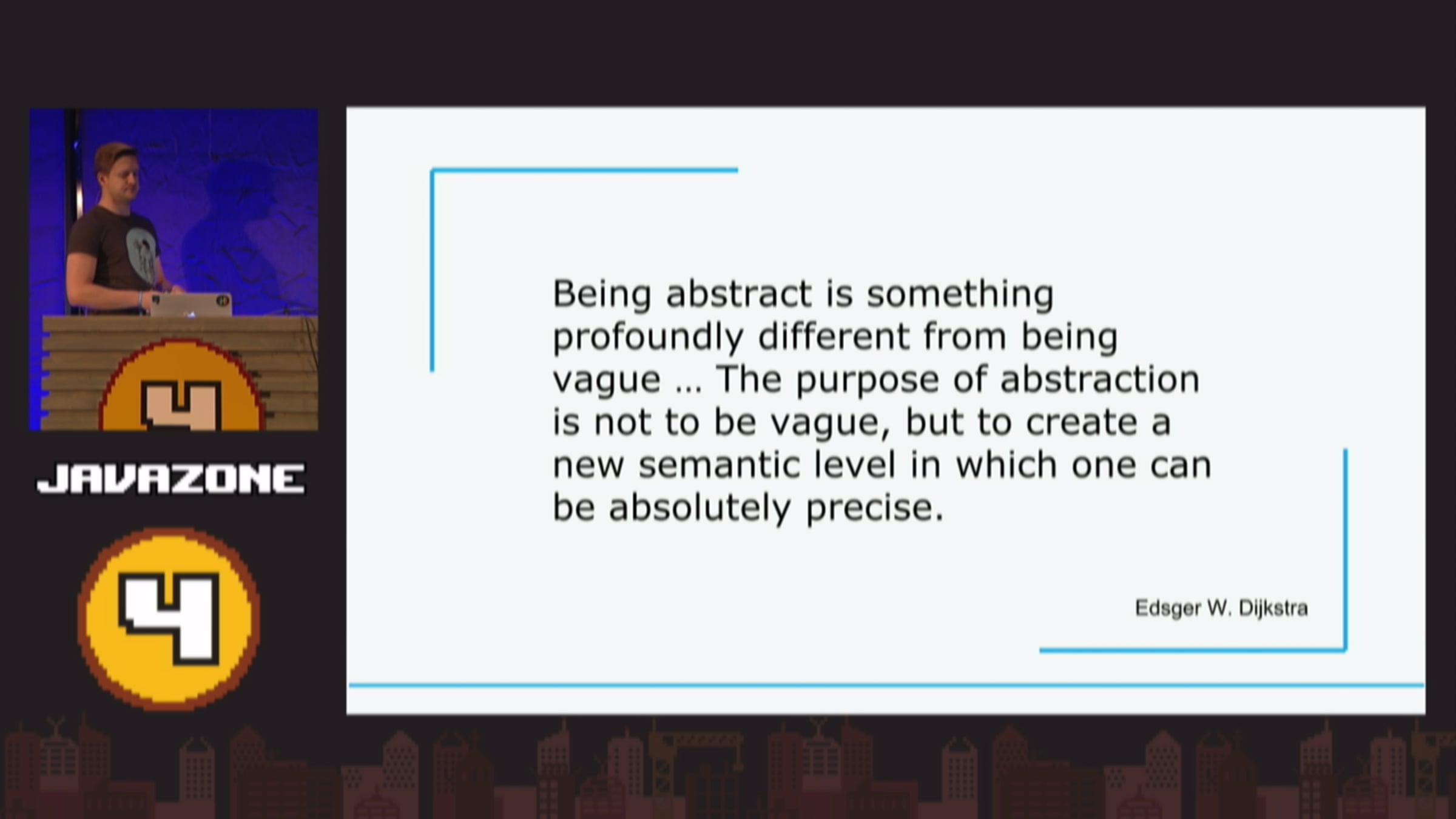 JAVAZONE

4

Being abstract is something profoundly different from being vague … The purpose of abstraction is not to be vague, but to create a new semantic level in which one can be absolutely precise.

Edsger W. Dijkstra